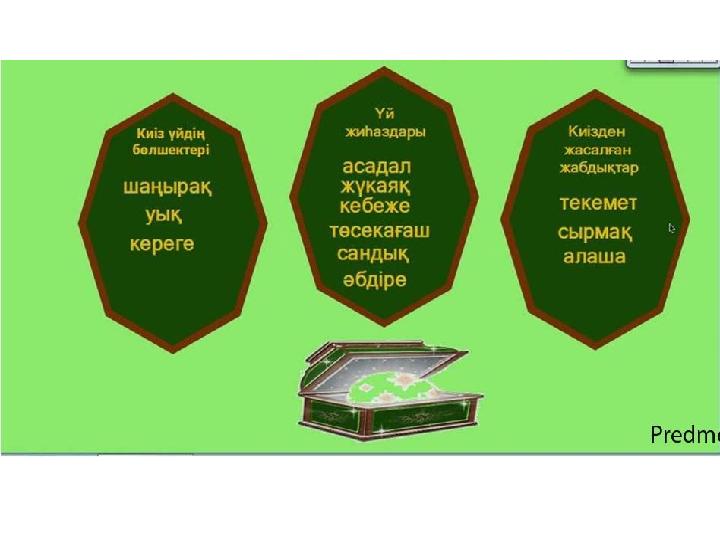 Киіз үйдің бөлшектері

шаңырақ
уық
кереге

Үй жиһаздары

асадал
жүкаяқ
кебеже
төсекағаш
сандық
әбдіре

Киізден жасалған жабдықтар

текемет
сырмақ
алаша

Predm